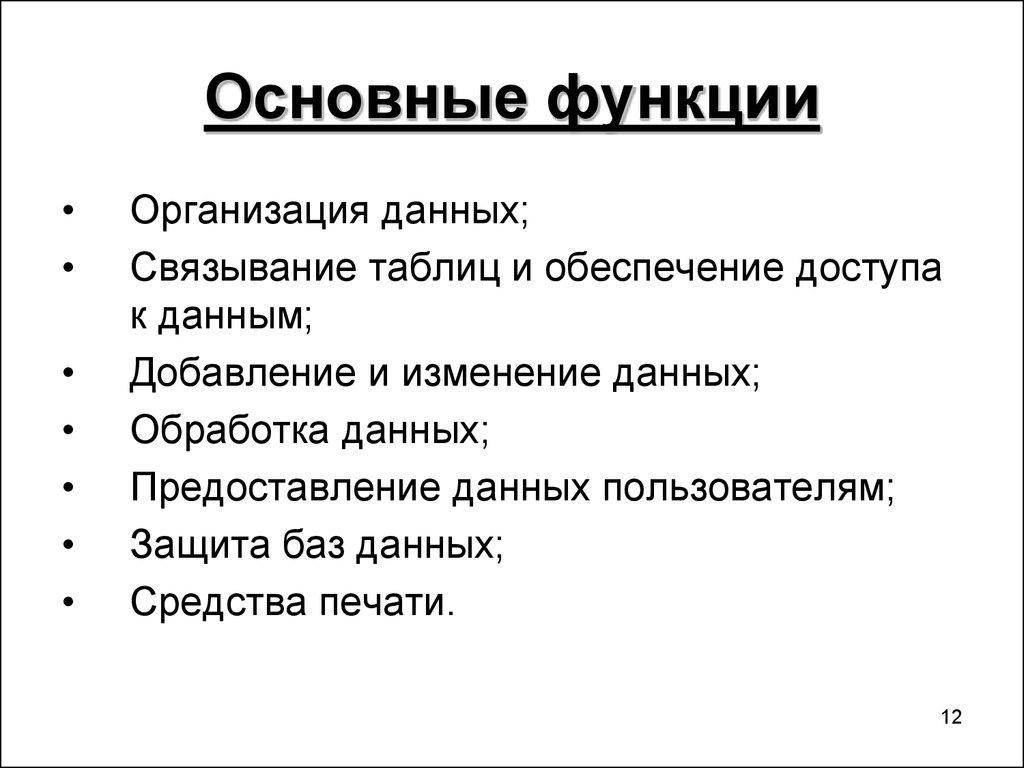 Основные функции

• Организация данных;
• Связывание таблиц и обеспечение доступа к данным;
• Добавление и изменение данных;
• Обработка данных;
• Предоставление данных пользователям;
• Защита баз данных;
• Средства печати.

12